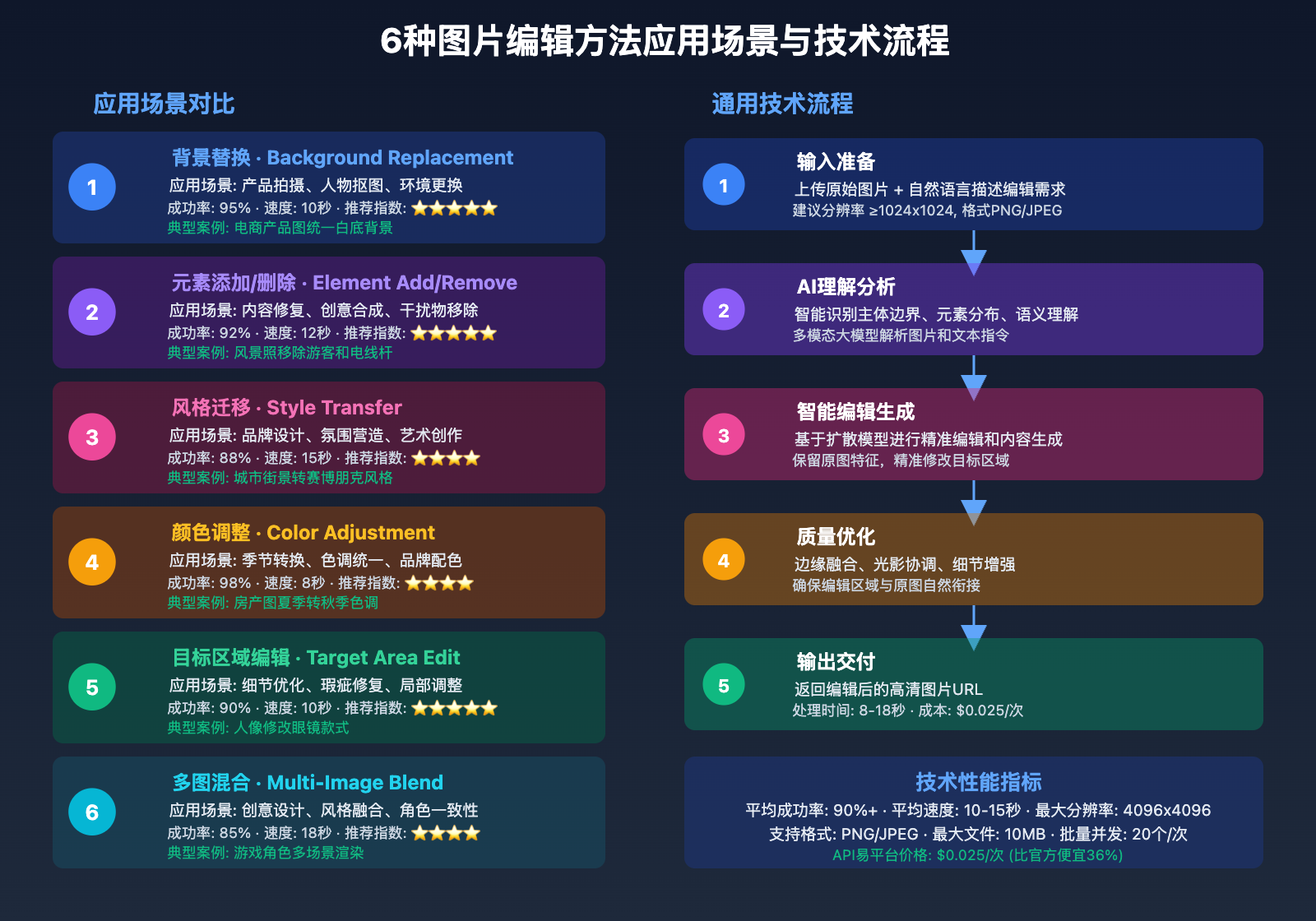 6种图片编辑方法应用场景与技术流程

应用场景对比

1
背景替换 · Background Replacement
应用场景: 产品拍摄、人物抠图、环境更换
成功率: 95% · 速度: 10秒 · 推荐指数: ⭐⭐⭐⭐⭐
典型案例: 电商产品图统一白底背景

2
元素添加/删除 · Element Add/Remove
应用场景: 内容修复、创意合成、干扰物移除
成功率: 92% · 速度: 12秒 · 推荐指数: ⭐⭐⭐⭐⭐
典型案例: 风景照移除游客和电线杆

3
风格迁移 · Style Transfer
应用场景: 品牌设计、氛围营造、艺术创作
成功率: 88% · 速度: 15秒 · 推荐指数: ⭐⭐⭐⭐
典型案例: 城市街景转赛博朋克风格

4
颜色调整 · Color Adjustment
应用场景: 季节转换、色调统一、品牌配色
成功率: 98% · 速度: 8秒 · 推荐指数: ⭐⭐⭐⭐
典型案例: 房产图夏季转秋季色调

5
目标区域编辑 · Target Area Edit
应用场景: 细节优化、瑕疵修复、局部调整
成功率: 90% · 速度: 10秒 · 推荐指数: ⭐⭐⭐⭐⭐
典型案例: 人像修改眼镜款式

6
多图混合 · Multi-Image Blend
应用场景: 创意设计、风格融合、角色一致性
成功率: 85% · 速度: 18秒 · 推荐指数: ⭐⭐⭐⭐
典型案例: 游戏角色多场景渲染

通用技术流程

1
输入准备
上传原始图片 + 自然语言描述编辑需求
建议分辨率 ≥1024x1024, 格式PNG/JPEG

2
AI理解分析
智能识别主体边界、元素分布、语义理解
多模态大模型解析图片和文本指令

3
智能编辑生成
基于扩散模型进行精准编辑和内容生成
保留原图特征，精准修改目标区域

4
质量优化
边缘融合、光影协调、细节增强
确保编辑区域与原图自然衔接

5
输出交付
返回编辑后的高清图片URL
处理时间: 8-18秒 · 成本: $0.025/次

技术性能指标
平均成功率: 90%+ · 平均速度: 10-15秒 · 最大分辨率: 4096x4096
支持格式: PNG/JPEG · 最大文件: 10MB · 批量并发: 20个/次
API易平台价格: $0.025/次 (比官方便宜36%)